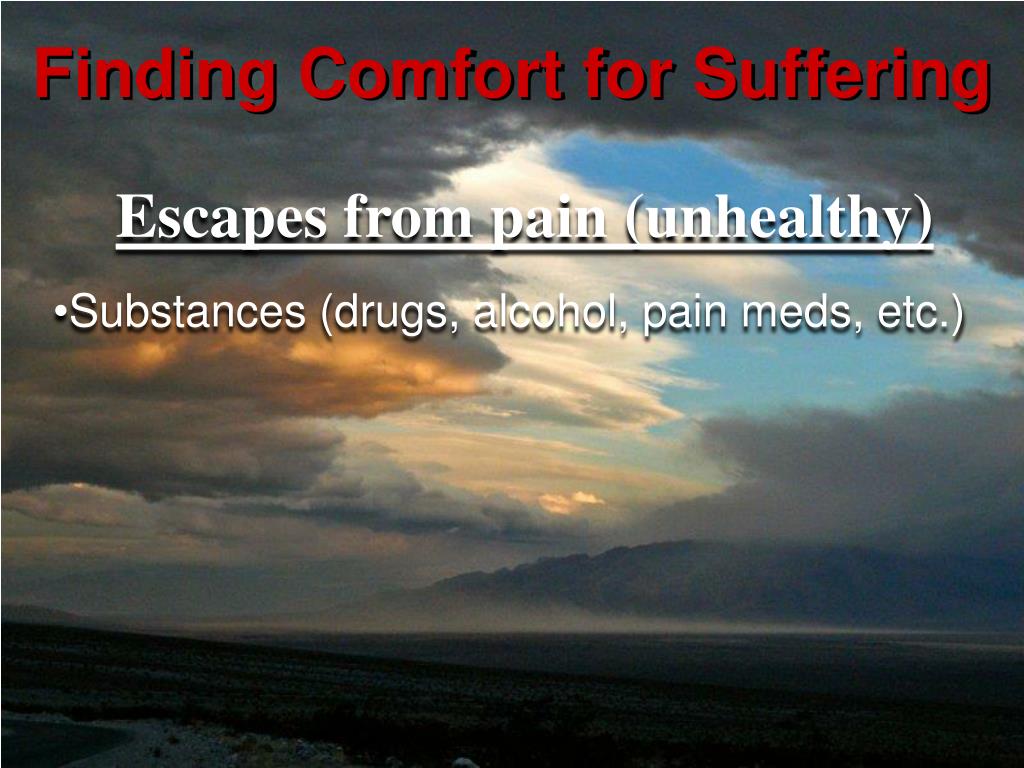 Finding Comfort for Suffering

Escapes from pain (unhealthy)

•Substances (drugs, alcohol, pain meds, etc.)